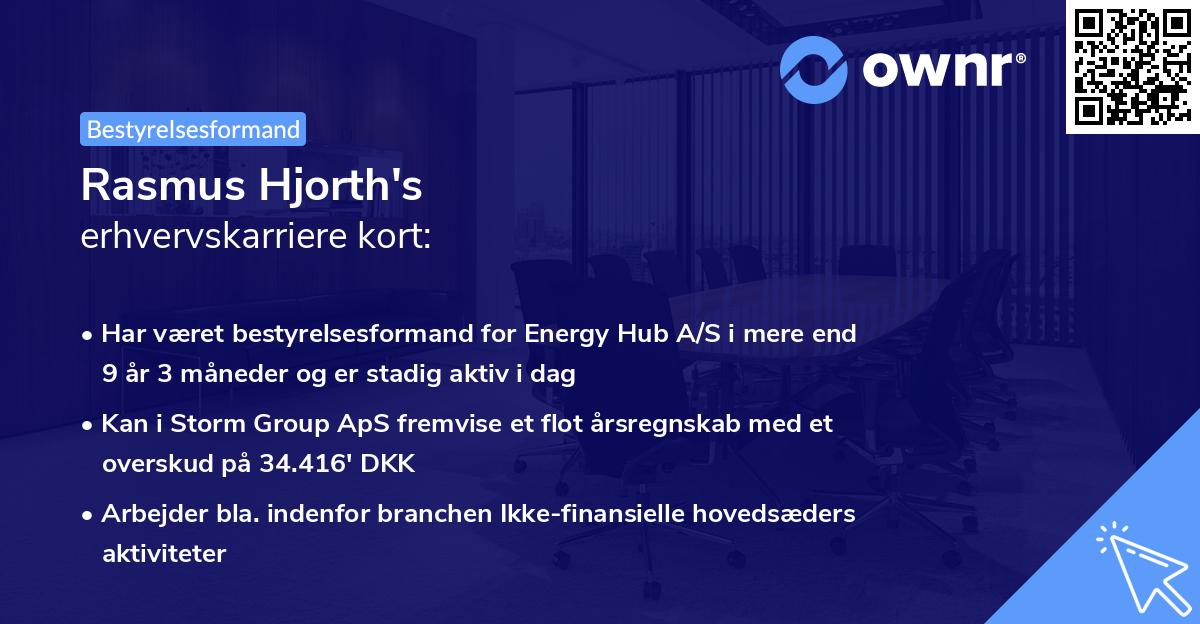 ownr®

Bestyrelsesformand

Rasmus Hjorth's erhvervskarriere kort:

• Har været bestyrelsesformand for Energy Hub A/S i mere end 9 år 3 måneder og er stadig aktiv i dag

• Kan i Storm Group ApS fremvise et flot årsregnskab med et overskud på 34.416' DKK

• Arbejder bla. indenfor branchen Ikke-finansielle hovedsæders aktiviteter